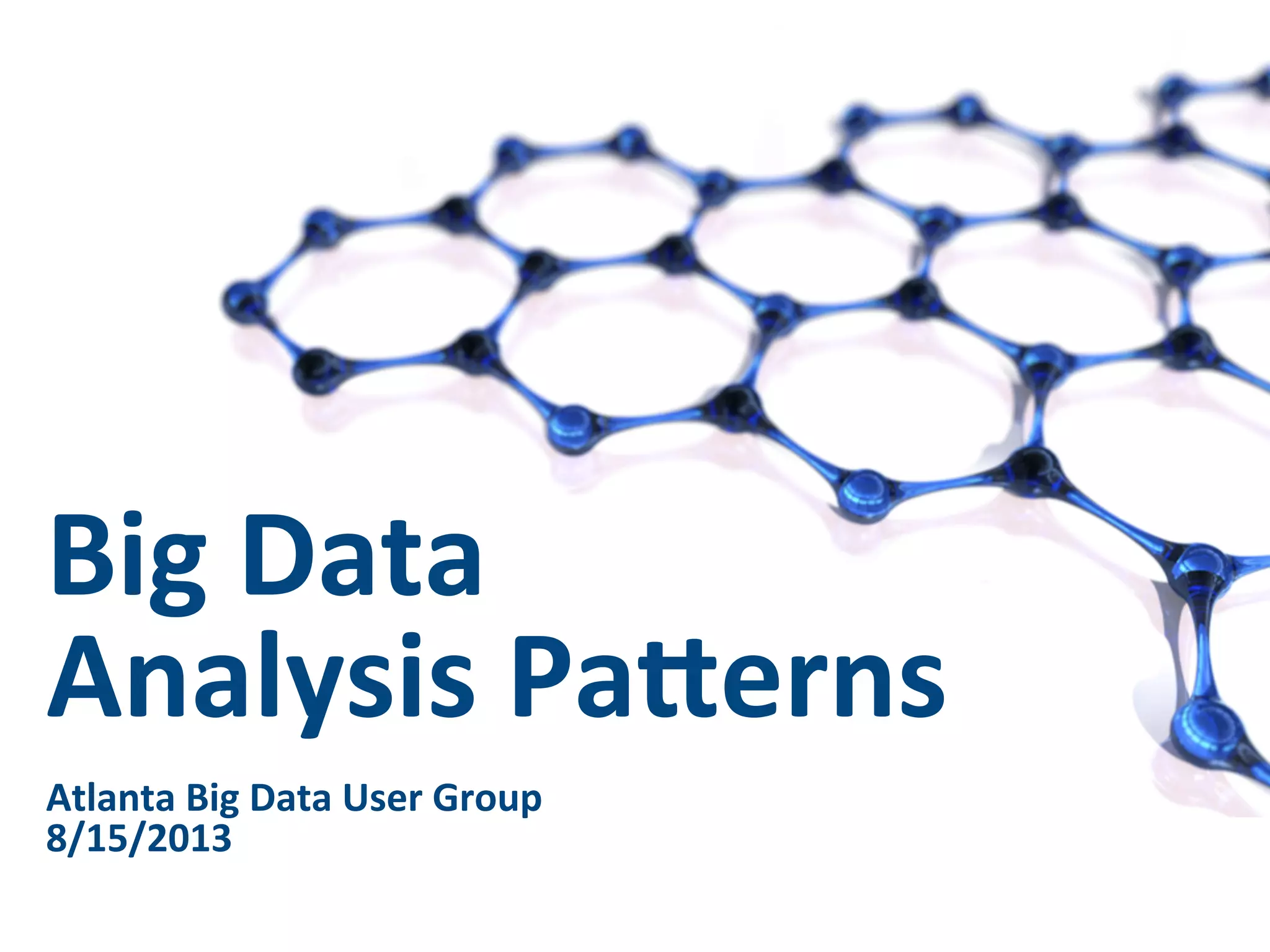 Big Data
Analysis Patterns

Atlanta Big Data User Group
8/15/2013